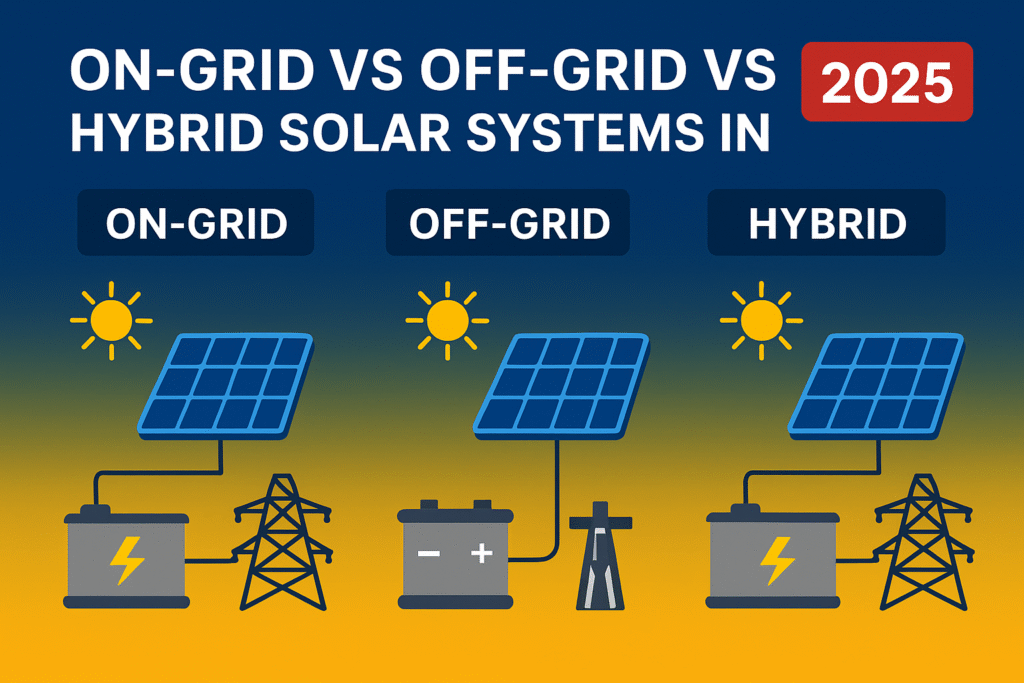 ON-GRID VS OFF-GRID VS HYBRID SOLAR SYSTEMS IN 2025

ON-GRID

OFF-GRID

HYBRID

− +